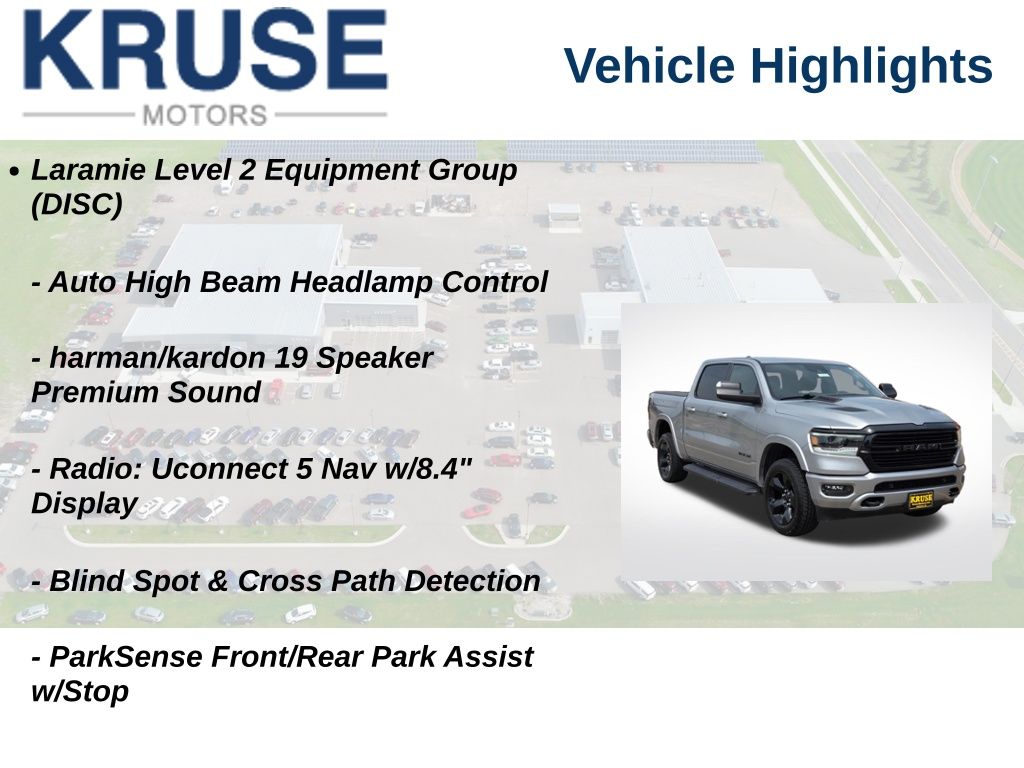 KRUSE
MOTORS

Vehicle Highlights

• Laramie Level 2 Equipment Group (DISC)

- Auto High Beam Headlamp Control

- harman/kardon 19 Speaker Premium Sound

- Radio: Uconnect 5 Nav w/8.4" Display

- Blind Spot & Cross Path Detection

- ParkSense Front/Rear Park Assist w/Stop

RAM

KRUSE